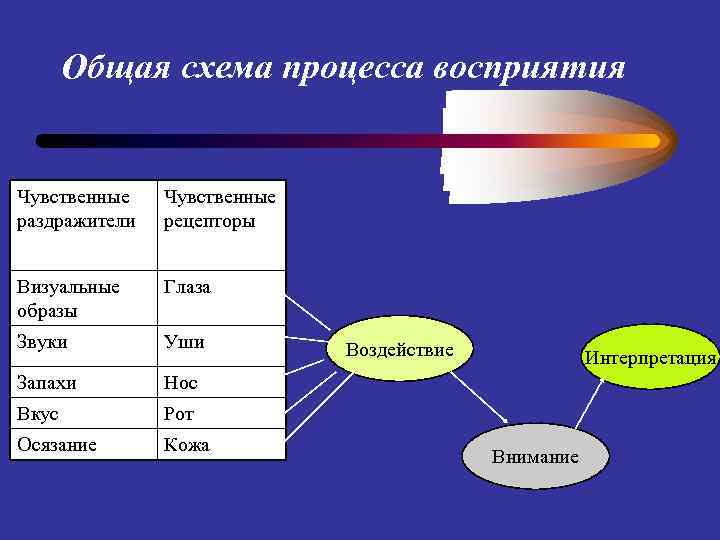 Общая схема процесса восприятия

| Чувственные раздражители | Чувственные рецепторы |
|---|---|
| Визуальные образы | Глаза |
| Звуки | Уши |
| Запахи | Нос |
| Вкус | Рот |
| Осязание | Кожа |

Воздействие

Внимание

Интерпретация